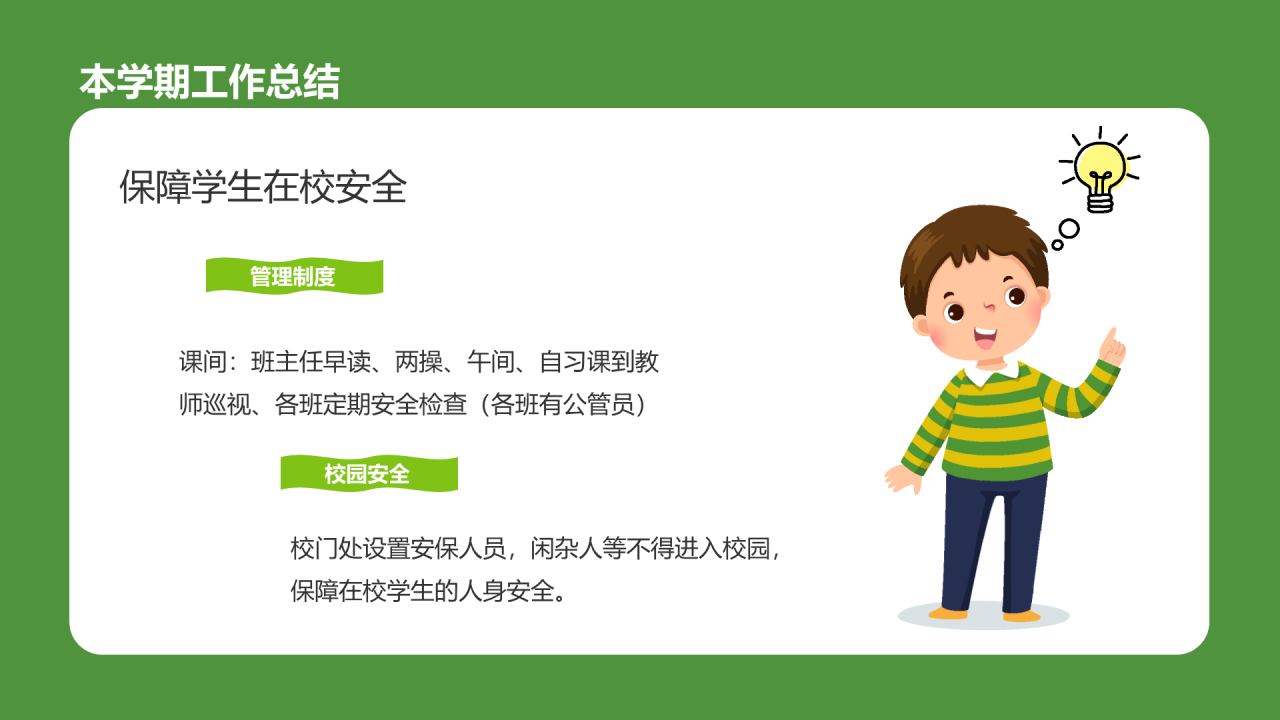 本学期工作总结

保障学生在校安全

管理制度

课间：班主任早读、两操、午间、自习课到教师巡视、各班定期安全检查（各班有公管员）

校园安全

校门处设置安保人员，闲杂人等不得进入校园，保障在校学生的人身安全。